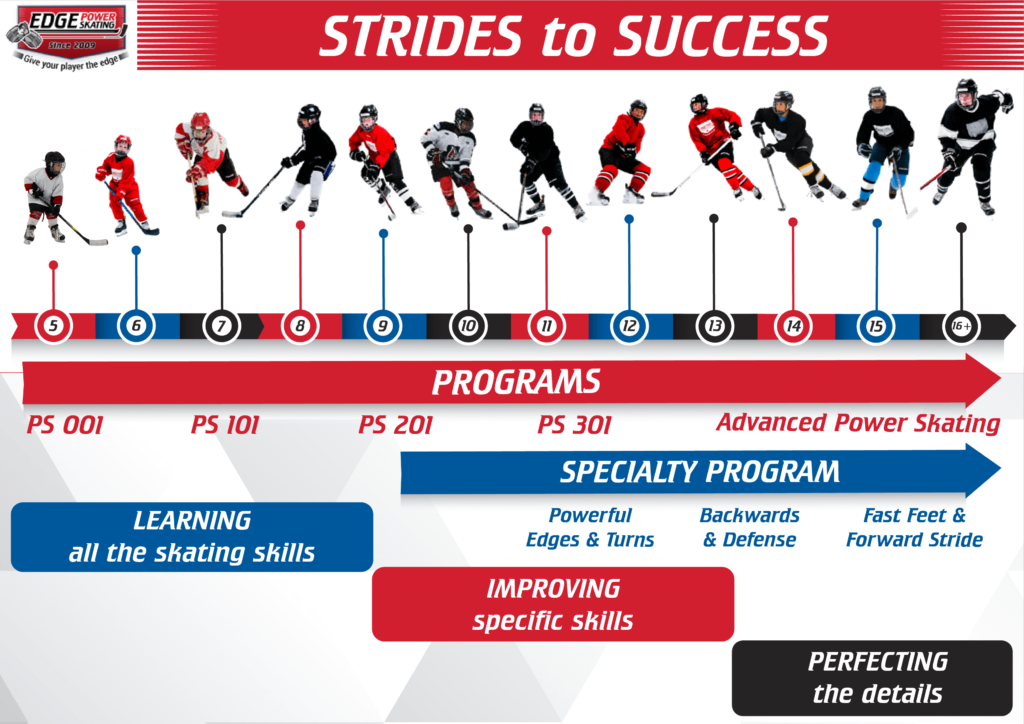 EDGE POWER SKATING
Since 2009
Give your player the edge

STRIDES to SUCCESS

5 6 7 8 9 10 11 12 13 14 15 16+

PROGRAMS

PS 001
PS 101
PS 201
PS 301
Advanced Power Skating

SPECIALTY PROGRAM

Powerful Edges & Turns
Backwards & Defense
Fast Feet & Forward Stride

LEARNING all the skating skills

IMPROVING specific skills

PERFECTING the details